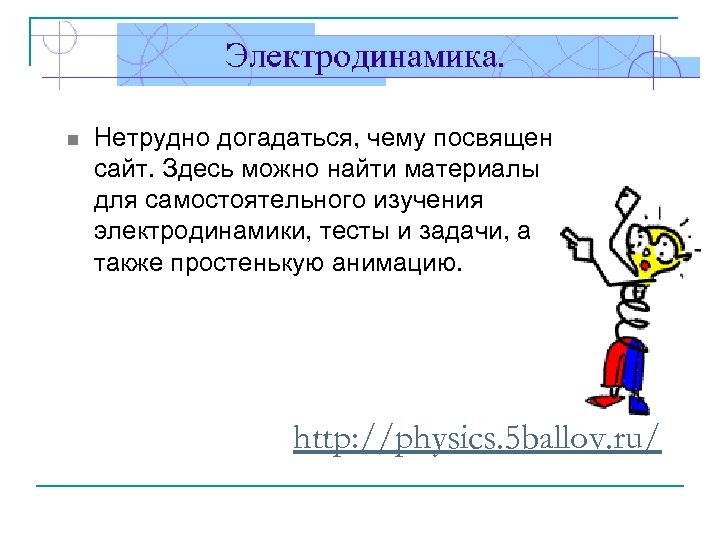 Электродинамика.

Нетрудно догадаться, чему посвящен сайт. Здесь можно найти материалы для самостоятельного изучения электродинамики, тесты и задачи, а также простенькую анимацию.

http://physics.5ballov.ru/